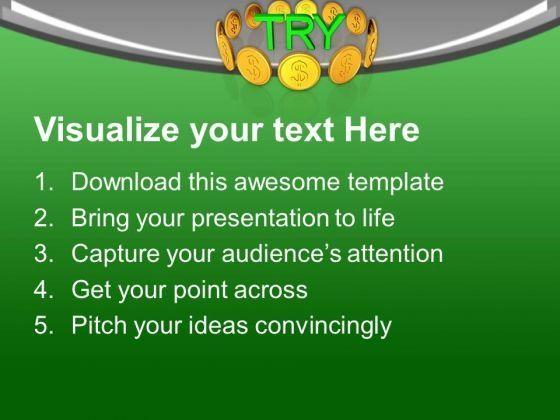 TRY

Visualize your text Here

1. Download this awesome template
2. Bring your presentation to life
3. Capture your audience's attention
4. Get your point across
5. Pitch your ideas convincingly